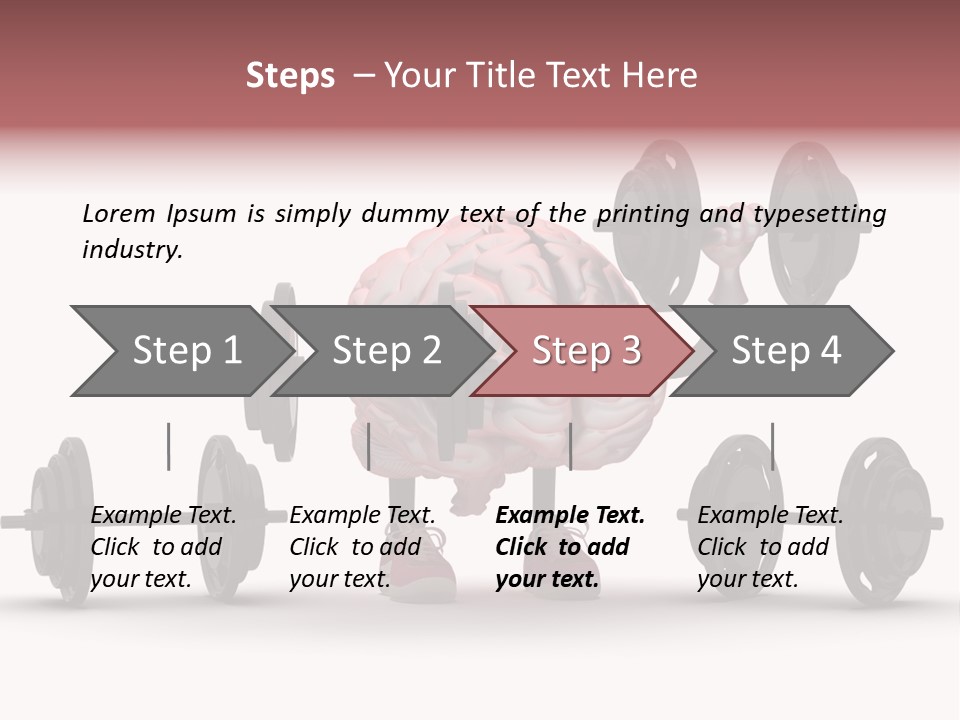 Steps – Your Title Text Here

Lorem Ipsum is simply dummy text of the printing and typesetting industry.

Step 1

Step 2

Step 3

Step 4

Example Text. Click to add your text.

Example Text. Click to add your text.

Example Text. Click to add your text.

Example Text. Click to add your text.